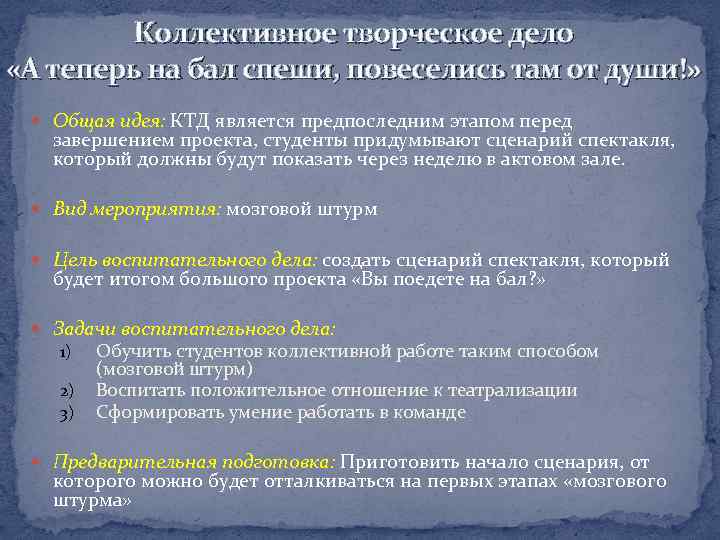 Коллективное творческое дело
«А теперь на бал спеши, повеселись там от души!»

Общая идея: КТД является предпоследним этапом перед завершением проекта, студенты придумывают сценарий спектакля, который должны будут показать через неделю в актовом зале.

Вид мероприятия: мозговой штурм

Цель воспитательного дела: создать сценарий спектакля, который будет итогом большого проекта «Вы поедете на бал?»

Задачи воспитательного дела:
1) Обучить студентов коллективной работе таким способом (мозговой штурм)
2) Воспитать положительное отношение к театрализации
3) Сформировать умение работать в команде

Предварительная подготовка: Приготовить начало сценария, от которого можно будет отталкиваться на первых этапах «мозгового штурма»